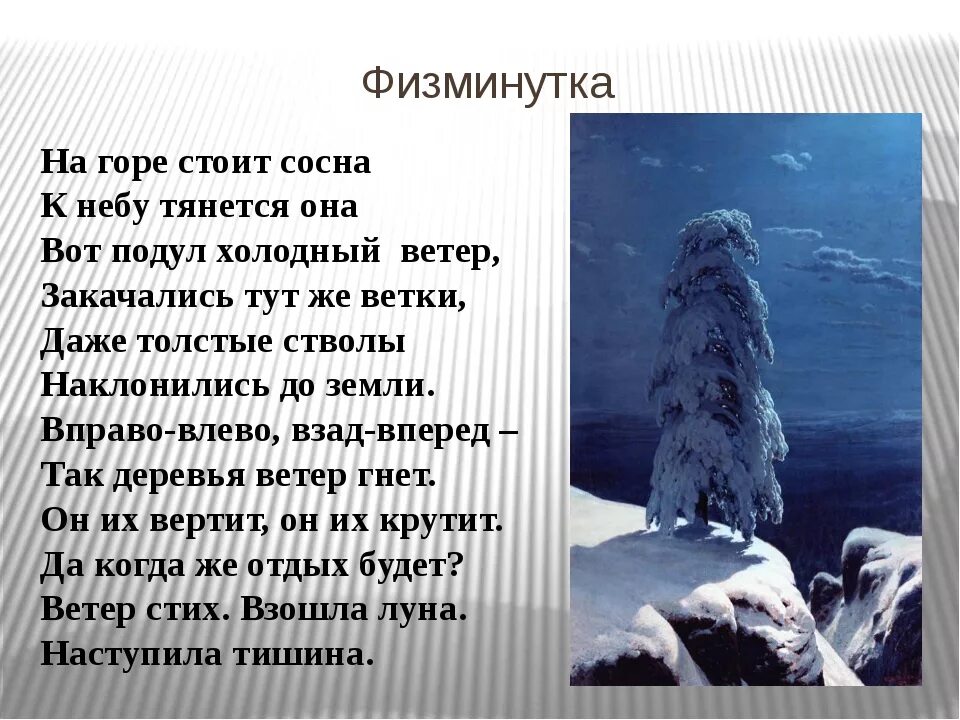 Физминутка

На горе стоит сосна
К небу тянется она
Вот подул холодный  ветер,
Закачались тут же ветки,
Даже толстые стволы
Наклонились до земли.
Вправо-влево, взад-вперед –
Так деревья ветер гнет.
Он их вертит, он их крутит.
Да когда же отдых будет?
Ветер стих. Взошла луна.
Наступила тишина.